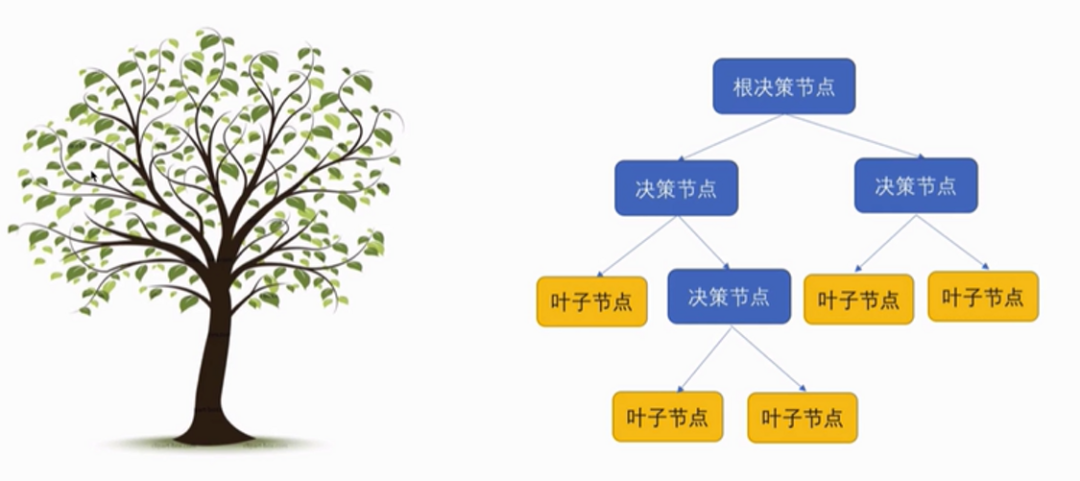 根决策节点

决策节点

决策节点

叶子节点

决策节点

叶子节点

叶子节点

叶子节点

叶子节点